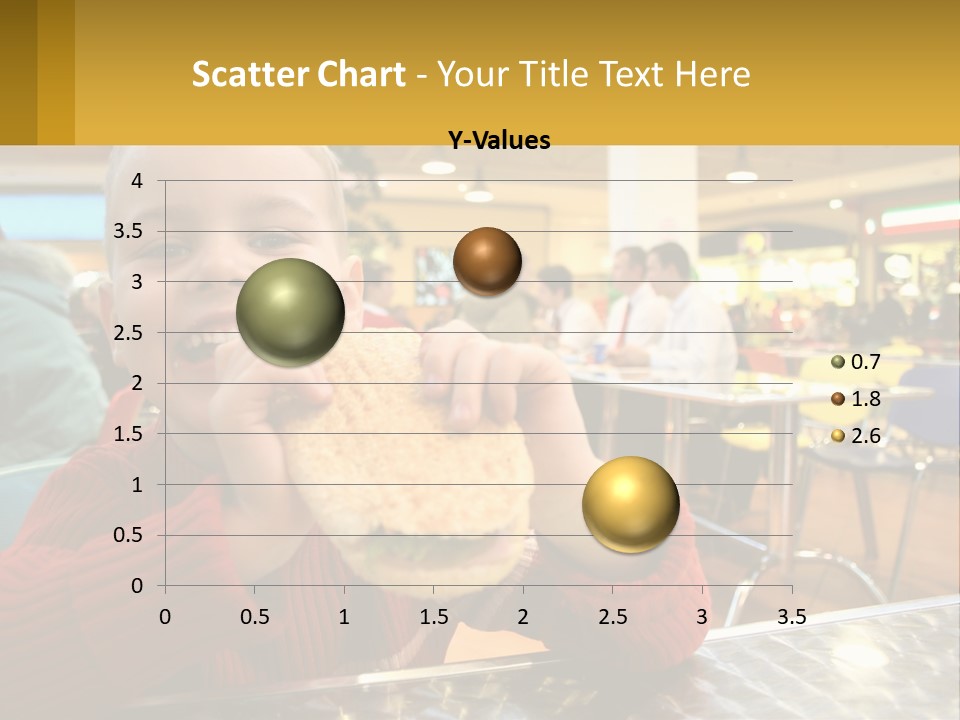 Scatter Chart - Your Title Text Here

Y-Values

4
3.5
3
2.5
2
1.5
1
0.5
0

0 0.5 1 1.5 2 2.5 3 3.5

0.7
1.8
2.6